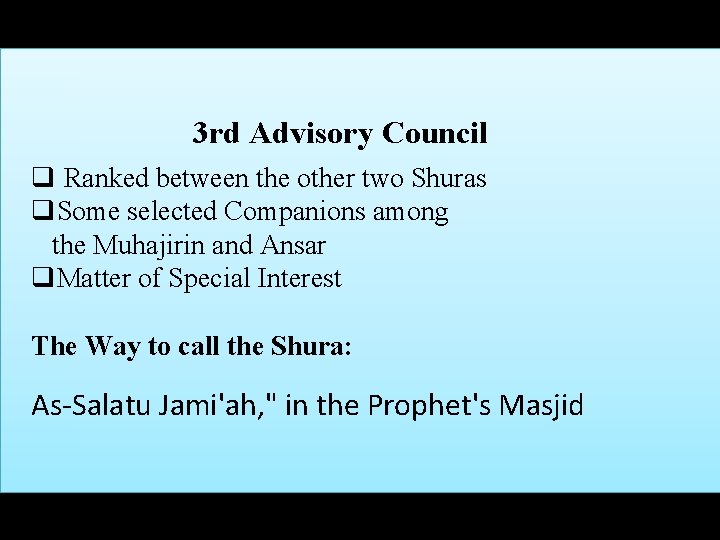 3rd Advisory Council

❑ Ranked between the other two Shuras
❑ Some selected Companions among the Muhajirin and Ansar
❑ Matter of Special Interest

The Way to call the Shura:

As-Salatu Jami'ah," in the Prophet's Masjid